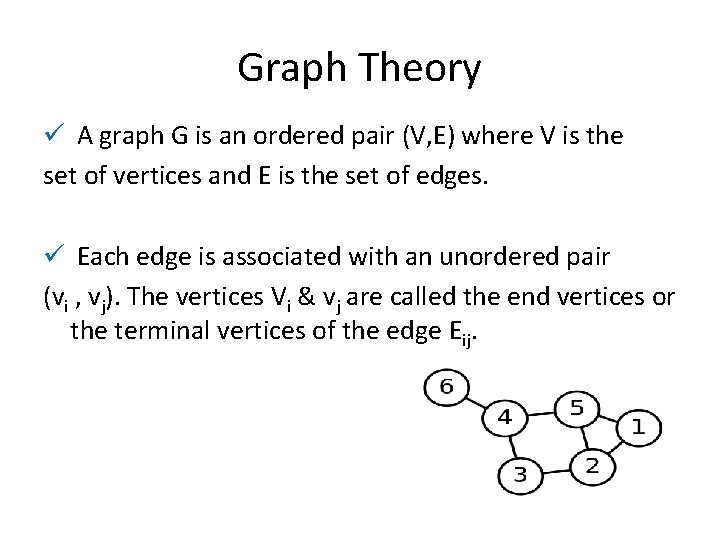 Graph Theory

✓ A graph G is an ordered pair (V,E) where V is the set of vertices and E is the set of edges.

✓ Each edge is associated with an unordered pair ($v_i$ , $v_j$). The vertices $V_i$ & $v_j$ are called the end vertices or the terminal vertices of the edge $E_{ij}$.

6
4
5
1
3
2